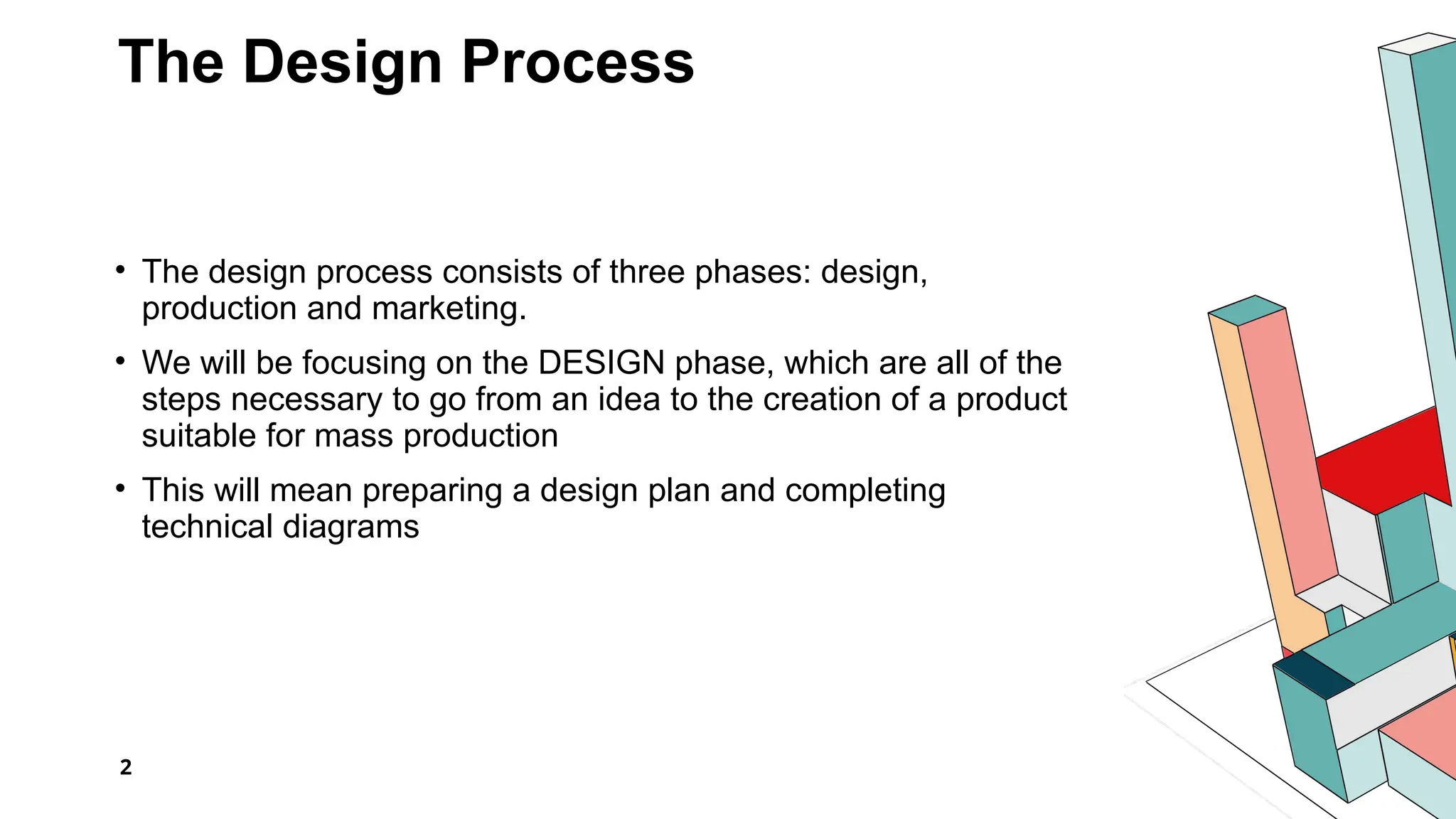 The Design Process

• The design process consists of three phases: design, production and marketing.

• We will be focusing on the DESIGN phase, which are all of the steps necessary to go from an idea to the creation of a product suitable for mass production

• This will mean preparing a design plan and completing technical diagrams

2